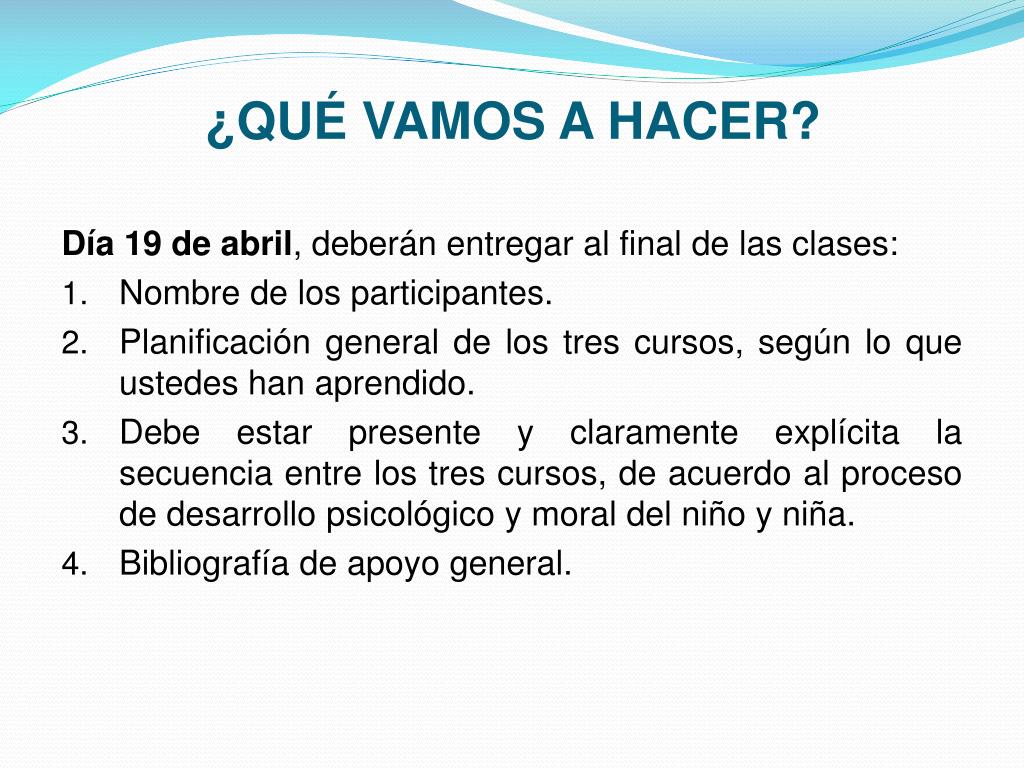 ¿QUÉ VAMOS A HACER?

Día 19 de abril, deberán entregar al final de las clases:

1. Nombre de los participantes.
2. Planificación general de los tres cursos, según lo que ustedes han aprendido.
3. Debe estar presente y claramente explícita la secuencia entre los tres cursos, de acuerdo al proceso de desarrollo psicológico y moral del niño y niña.
4. Bibliografía de apoyo general.